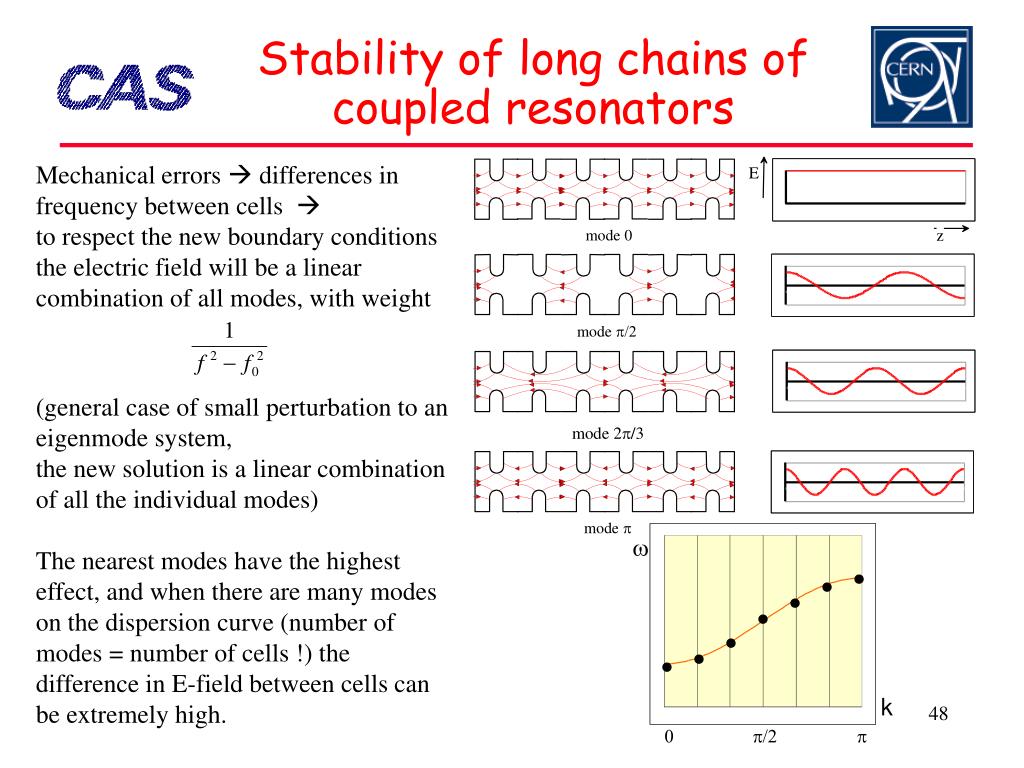 CAS

Stability of long chains of coupled resonators

CERN

Mechanical errors → differences in frequency between cells → to respect the new boundary conditions the electric field will be a linear combination of all modes, with weight

$\frac{1}{f^2 - f_0^2}$

(general case of small perturbation to an eigenmode system, the new solution is a linear combination of all the individual modes)

The nearest modes have the highest effect, and when there are many modes on the dispersion curve (number of modes = number of cells !) the difference in E-field between cells can be extremely high.

E

z

mode 0

mode $\pi/2$

mode $2\pi/3$

mode $\pi$

$\omega$

k

0

$\pi/2$

$\pi$

48